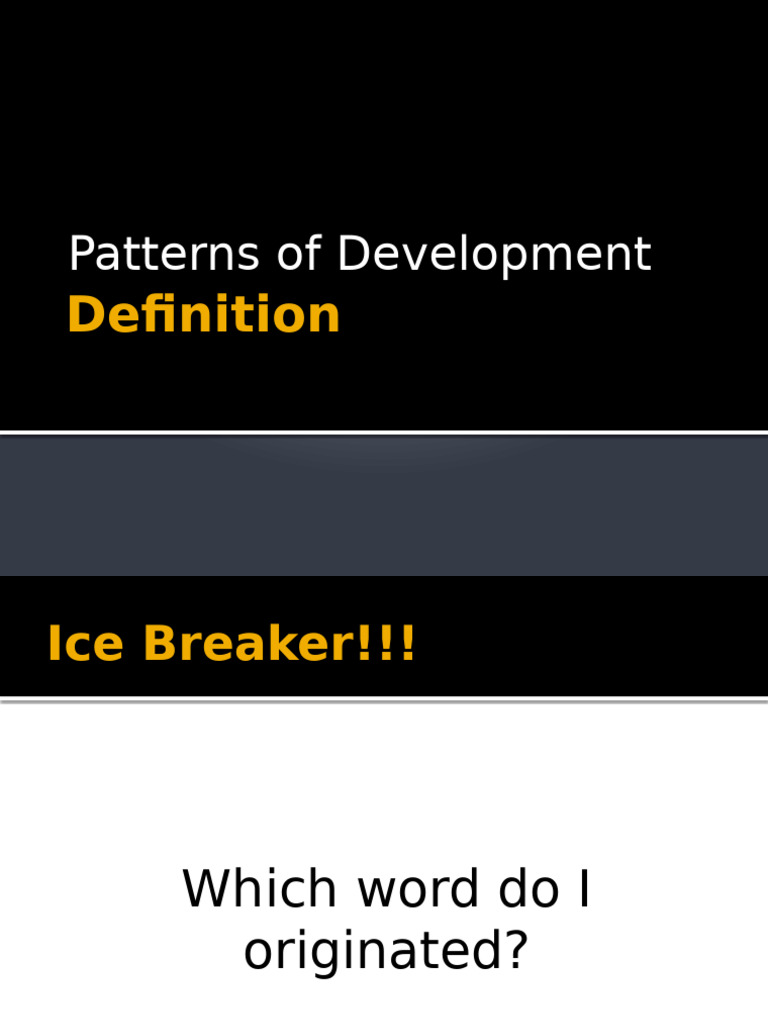 Patterns of Development
Definition

Ice Breaker!!!

Which word do I originated?